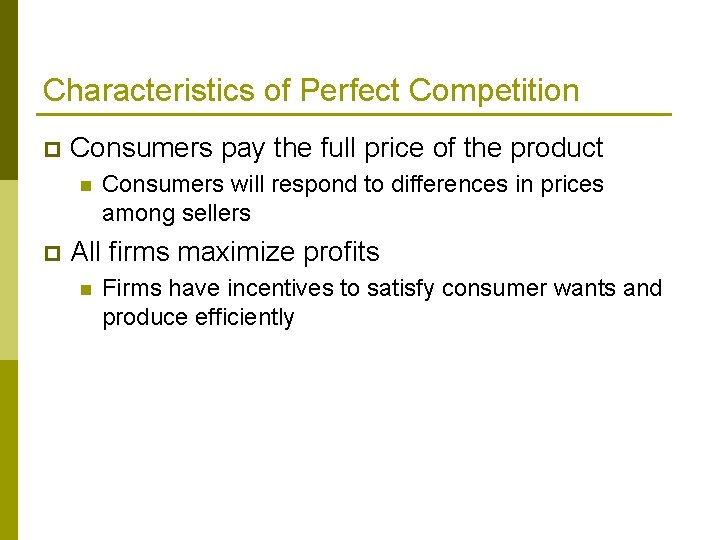 Characteristics of Perfect Competition

Consumers pay the full price of the product

Consumers will respond to differences in prices among sellers

All firms maximize profits

Firms have incentives to satisfy consumer wants and produce efficiently